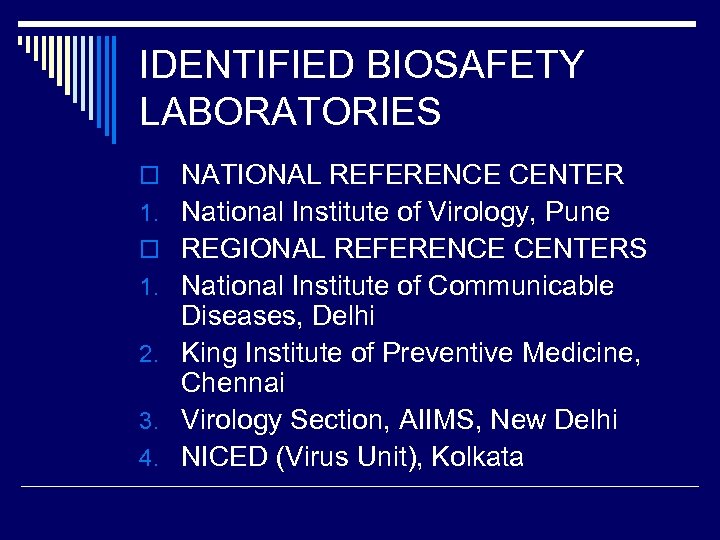 IDENTIFIED BIOSAFETY LABORATORIES

NATIONAL REFERENCE CENTER
1. National Institute of Virology, Pune

REGIONAL REFERENCE CENTERS
1. National Institute of Communicable Diseases, Delhi
2. King Institute of Preventive Medicine, Chennai
3. Virology Section, AIIMS, New Delhi
4. NICED (Virus Unit), Kolkata